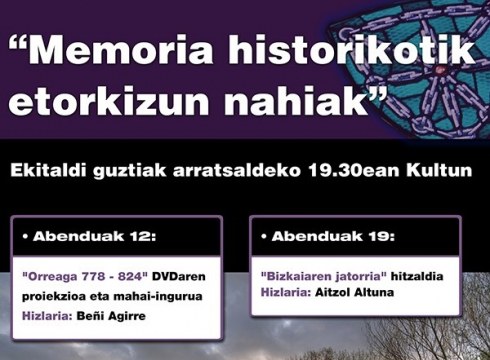 “Memoria historikotik etorkizun nahiak”

Ekitaldi guztiak arratsaldeko 19.30ean Kultun

• Abenduak 12:

"Orreaga 778 - 824" DVDaren proiekzioa eta mahai-ingurua
Hizlaria: Beñi Agirre

• Abenduak 19:

"Bizkaiaren jatorria" hitzaldia
Hizlaria: Aitzol Altuna